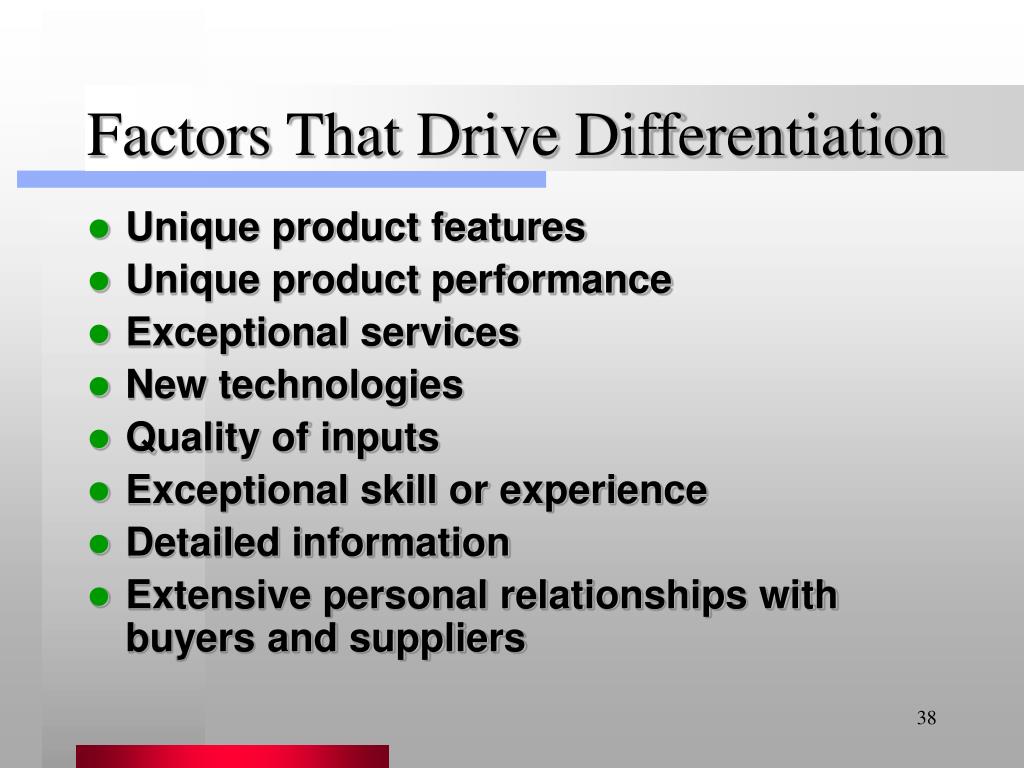 Factors That Drive Differentiation

- Unique product features
- Unique product performance
- Exceptional services
- New technologies
- Quality of inputs
- Exceptional skill or experience
- Detailed information
- Extensive personal relationships with buyers and suppliers

38